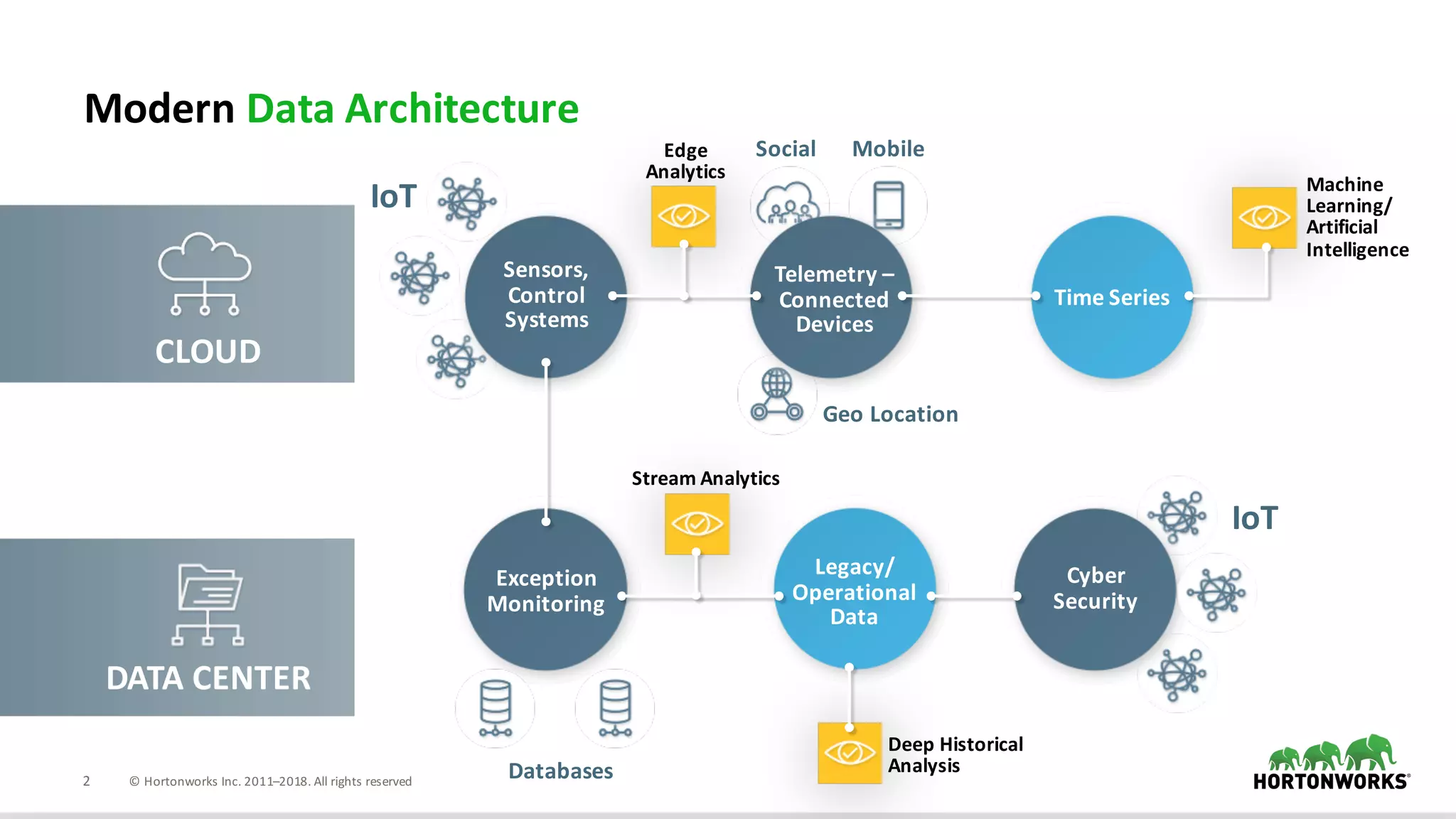 Modern Data Architecture

CLOUD

DATA CENTER

IoT

Edge Analytics

Social

Mobile

Machine Learning/ Artificial Intelligence

Sensors, Control Systems

Telemetry – Connected Devices

Time Series

Geo Location

Stream Analytics

IoT

Exception Monitoring

Legacy/ Operational Data

Cyber Security

Databases

Deep Historical Analysis

2 © Hortonworks Inc. 2011–2018. All rights reserved

HORTONWORKS®